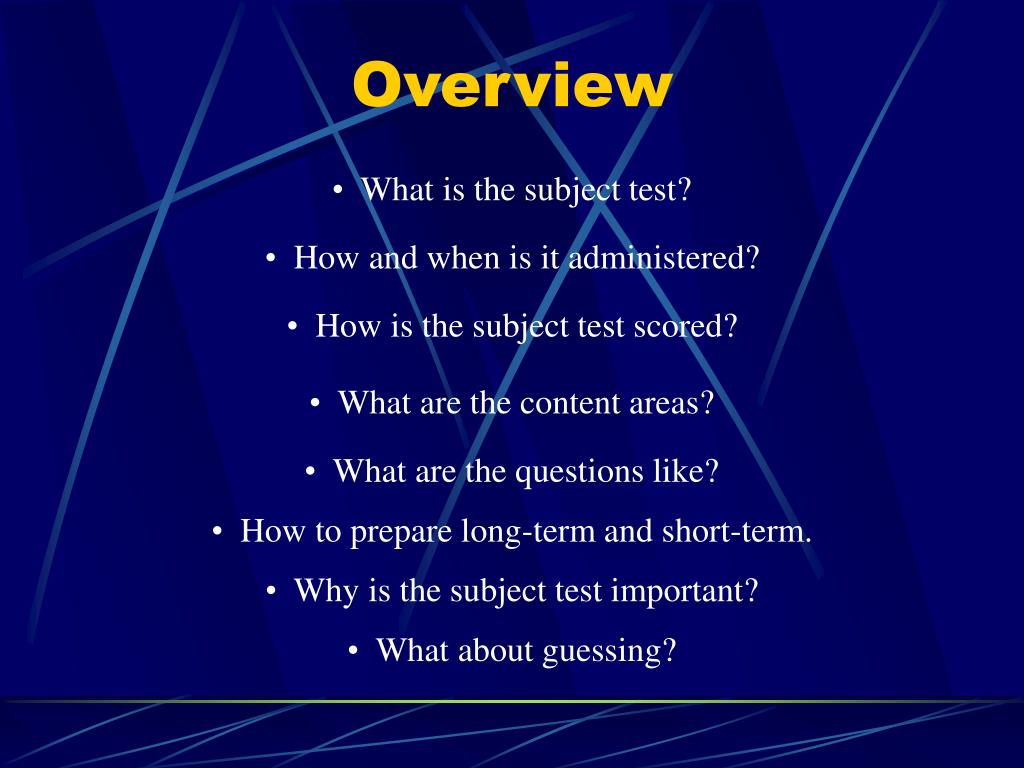 Overview

• What is the subject test?

• How and when is it administered?

• How is the subject test scored?

• What are the content areas?

• What are the questions like?

• How to prepare long-term and short-term.

• Why is the subject test important?

• What about guessing?